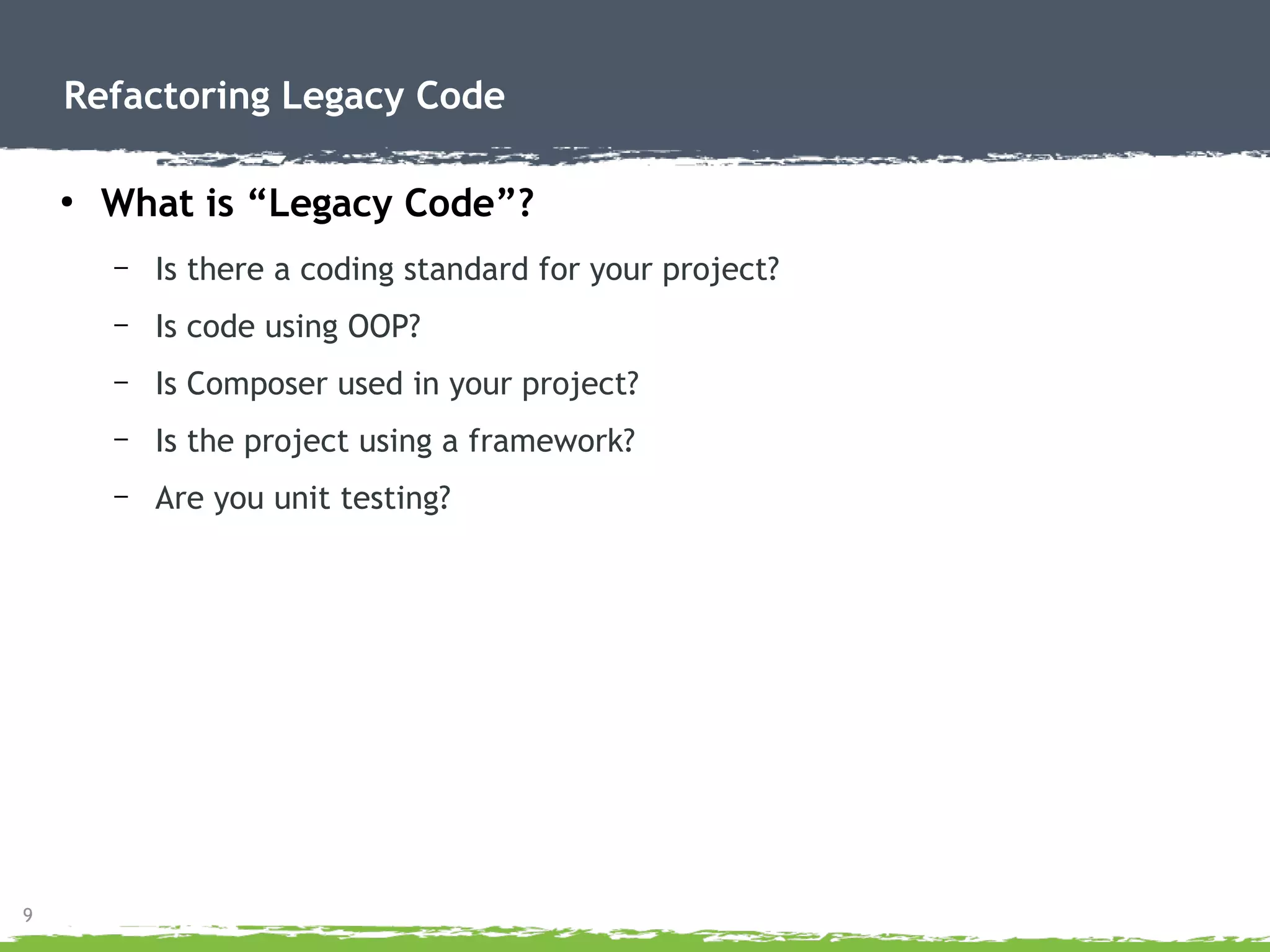 Refactoring Legacy Code

• What is “Legacy Code”?

– Is there a coding standard for your project?

– Is code using OOP?

– Is Composer used in your project?

– Is the project using a framework?

– Are you unit testing?

9